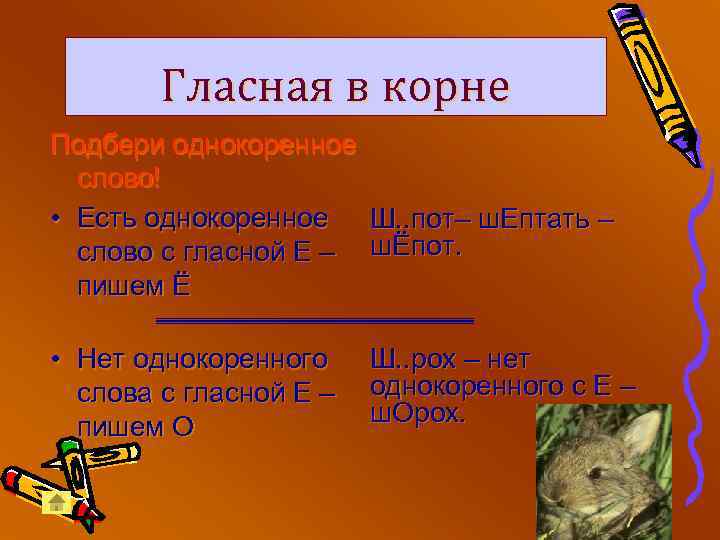 Гласная в корне

Подбери однокоренное слово!

• Есть однокоренное слово с гласной Е – пишем Ё

Ш..пот– шЕптать – шЁпот.

• Нет однокоренного слова с гласной Е – пишем О

Ш..рох – нет однокоренного с Е – шОрох.